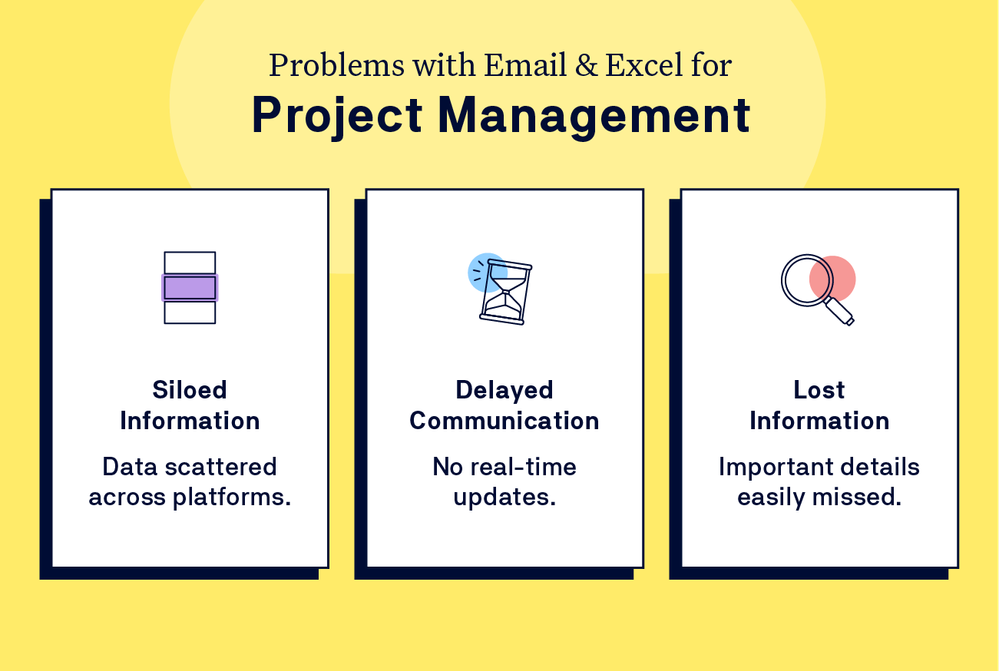 Problems with Email & Excel for
Project Management

Siloed Information

Data scattered across platforms.

Delayed Communication

No real-time updates.

Lost Information

Important details easily missed.